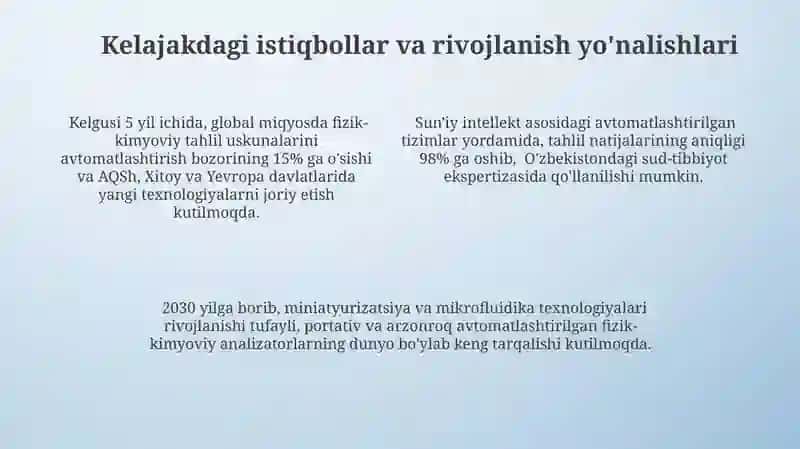 Kelajakdagi istiqbollar va rivojlanish yo'nalishlari

Kelgusi 5 yil ichida, global miqyosda fizik-kimyoviy tahlil uskunalarini avtomatlashtirish bozorining 15% ga o'sishi va AQSh, Xitoy va Yevropa davlatlarida yangi texnologiyalarni joriy etish kutilmoqda.

Sun'iy intellekt asosidagi avtomatlashtirilgan tizimlar yordamida, tahlil natijalarining aniqligi 98% ga oshib, O'zbekistondagi sud-tibbiyot ekspertizasida qo'llanilishi mumkin.

2030 yilga borib, miniatyurizatsiya va mikrofluidika texnologiyalari rivojlanishi tufayli, portativ va arzonroq avtomatlashtirilgan fizik-kimyoviy analizatorlarning dunyo bo'ylab keng tarqalishi kutilmoqda.